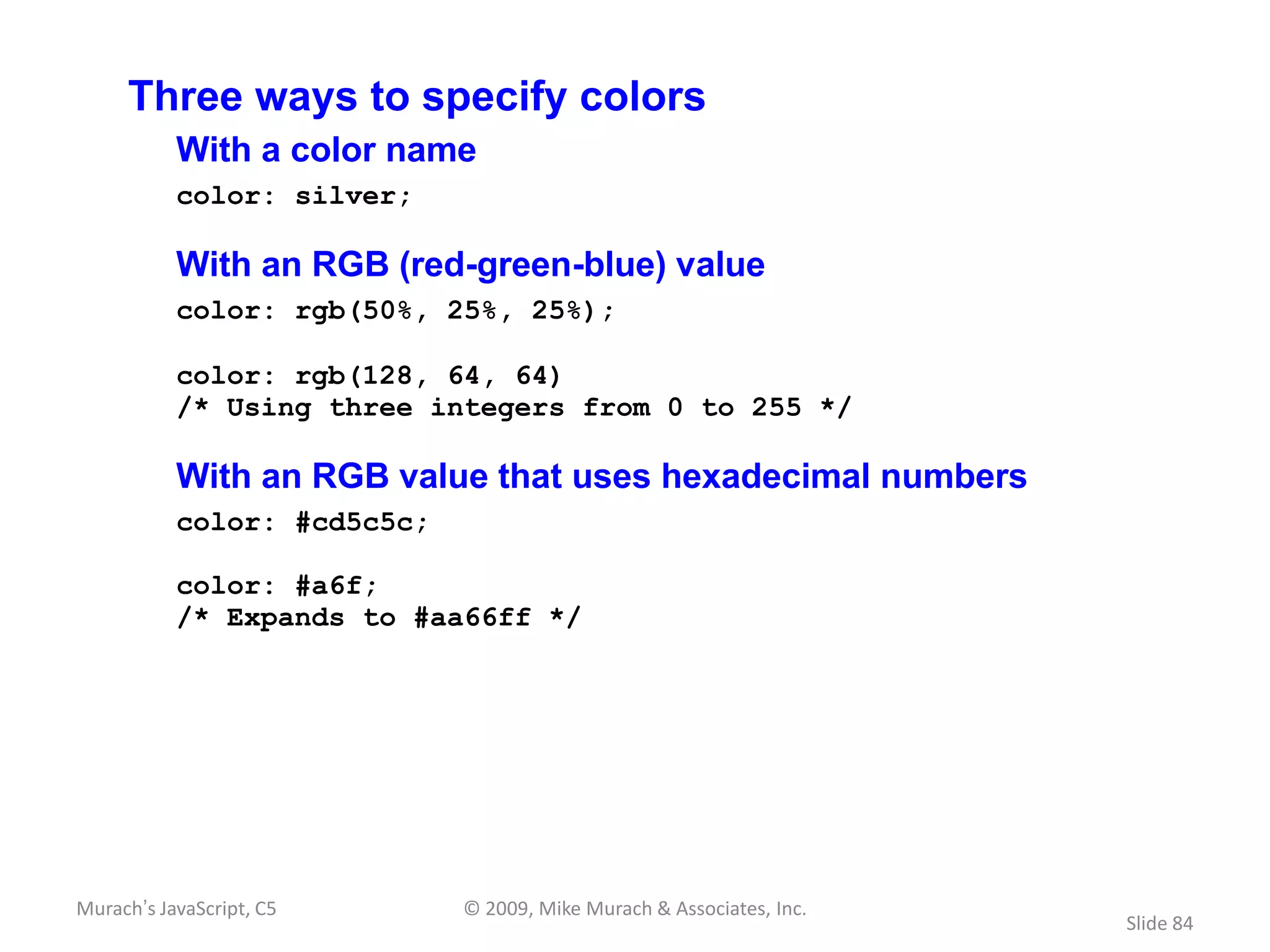 Three ways to specify colors

With a color name

color: silver;

With an RGB (red-green-blue) value

color: rgb(50%, 25%, 25%);

color: rgb(128, 64, 64)
/* Using three integers from 0 to 255 */

With an RGB value that uses hexadecimal numbers

color: #cd5c5c;

color: #a6f;
/* Expands to #aa66ff */

Murach's JavaScript, C5

© 2009, Mike Murach & Associates, Inc.

Slide 84